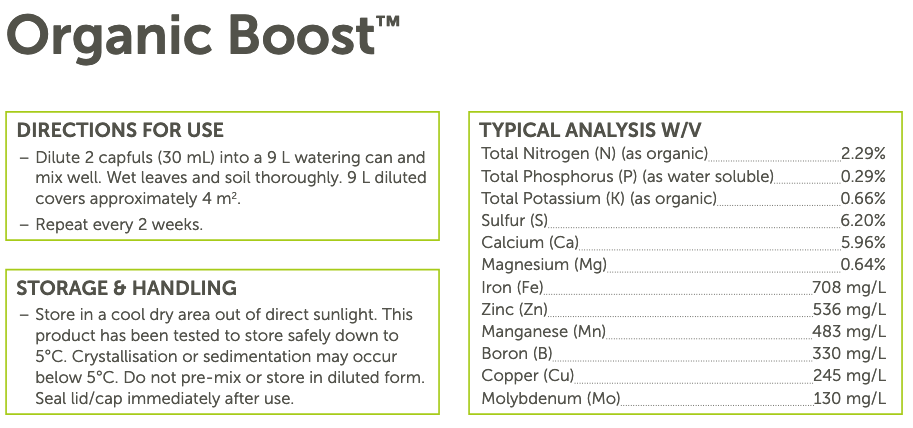 Organic Boost™

DIRECTIONS FOR USE

– Dilute 2 capfuls (30 mL) into a 9 L watering can and mix well. Wet leaves and soil thoroughly. 9 L diluted covers approximately 4 m$^2$.

– Repeat every 2 weeks.

STORAGE & HANDLING

– Store in a cool dry area out of direct sunlight. This product has been tested to store safely down to 5°C. Crystallisation or sedimentation may occur below 5°C. Do not pre-mix or store in diluted form. Seal lid/cap immediately after use.

TYPICAL ANALYSIS W/V

| | |
|---|---|
| Total Nitrogen (N) (as organic) | 2.29% |
| Total Phosphorus (P) (as water soluble) | 0.29% |
| Total Potassium (K) (as organic) | 0.66% |
| Sulfur (S) | 6.20% |
| Calcium (Ca) | 5.96% |
| Magnesium (Mg) | 0.64% |
| Iron (Fe) | 708 mg/L |
| Zinc (Zn) | 536 mg/L |
| Manganese (Mn) | 483 mg/L |
| Boron (B) | 330 mg/L |
| Copper (Cu) | 245 mg/L |
| Molybdenum (Mo) | 130 mg/L |